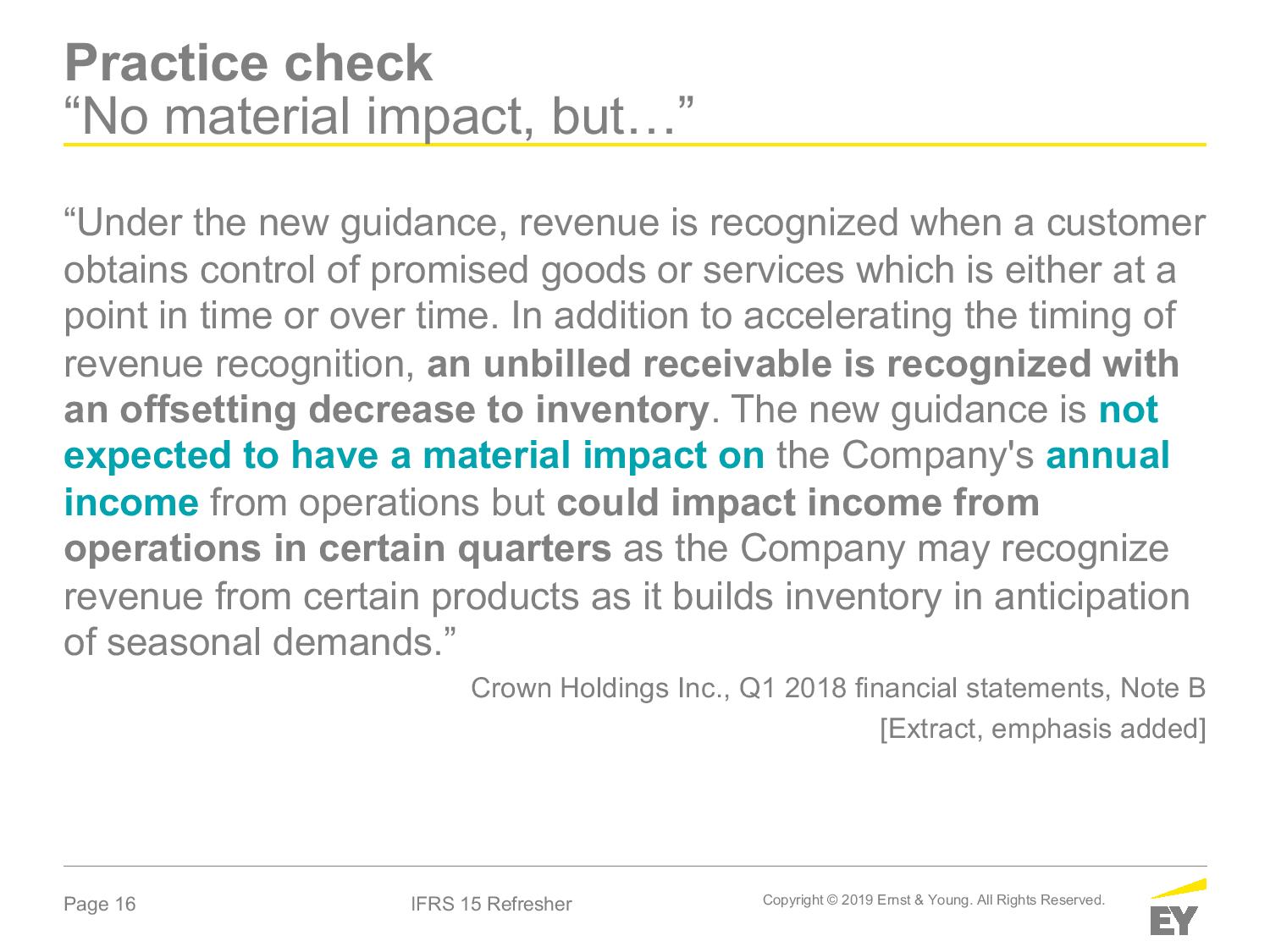 Practice check
“No material impact, but…”

“Under the new guidance, revenue is recognized when a customer obtains control of promised goods or services which is either at a point in time or over time. In addition to accelerating the timing of revenue recognition, an unbilled receivable is recognized with an offsetting decrease to inventory. The new guidance is not expected to have a material impact on the Company's annual income from operations but could impact income from operations in certain quarters as the Company may recognize revenue from certain products as it builds inventory in anticipation of seasonal demands.”

Crown Holdings Inc., Q1 2018 financial statements, Note B
[Extract, emphasis added]

Page 16

IFRS 15 Refresher

Copyright © 2019 Ernst & Young. All Rights Reserved.

EY